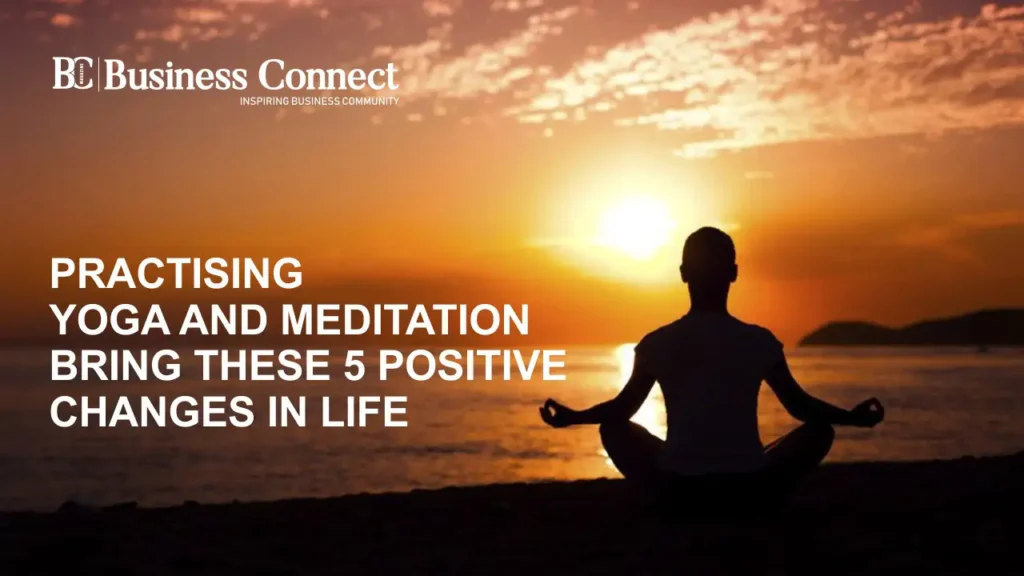 BC Business Connect
INSPIRING BUSINESS COMMUNITY

PRACTISING
YOGA AND MEDITATION
BRING THESE 5 POSITIVE
CHANGES IN LIFE